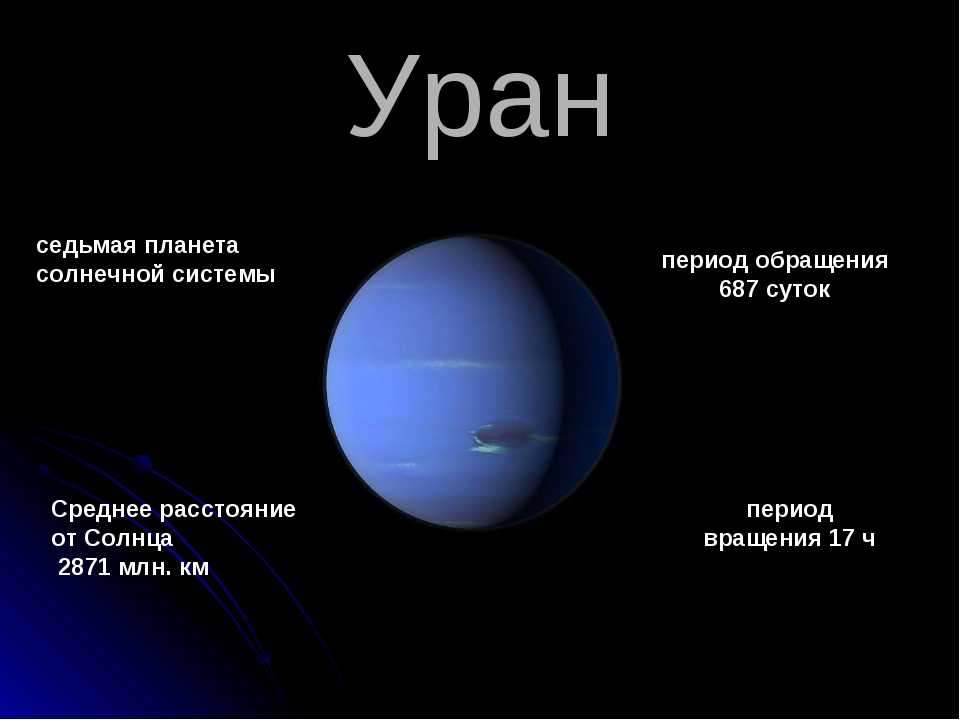 Уран

седьмая планета солнечной системы

период обращения 687 суток

Среднее расстояние от Солнца 2871 млн. км

период вращения 17 ч